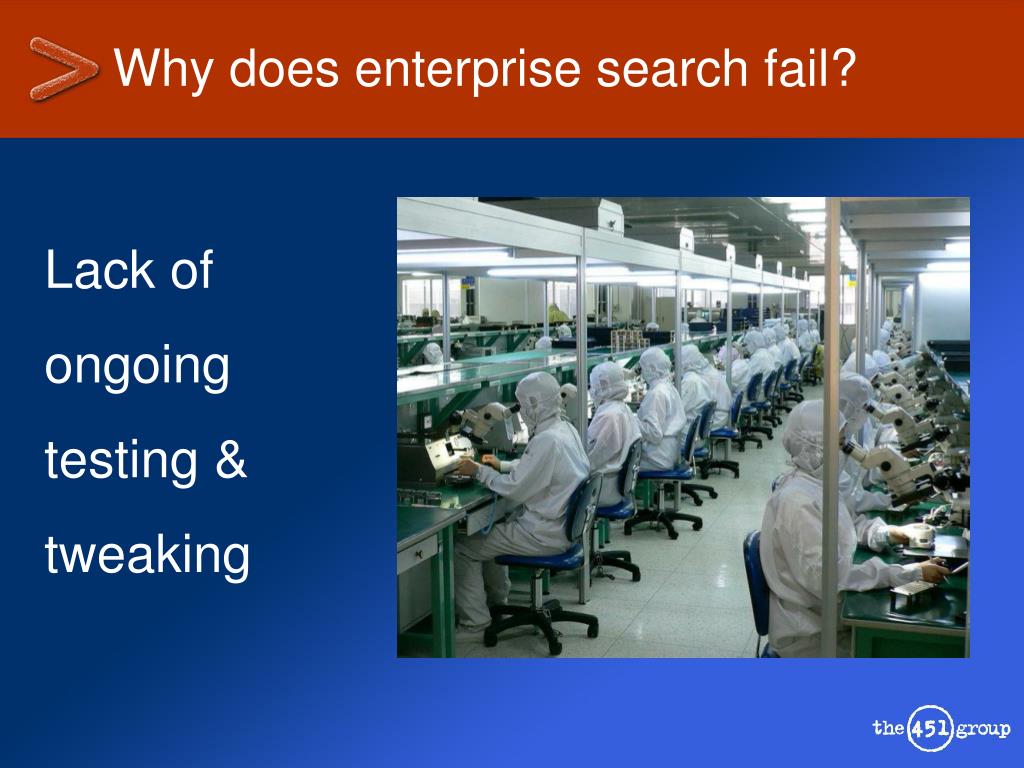 Why does enterprise search fail?

Lack of ongoing testing & tweaking

the 451 group